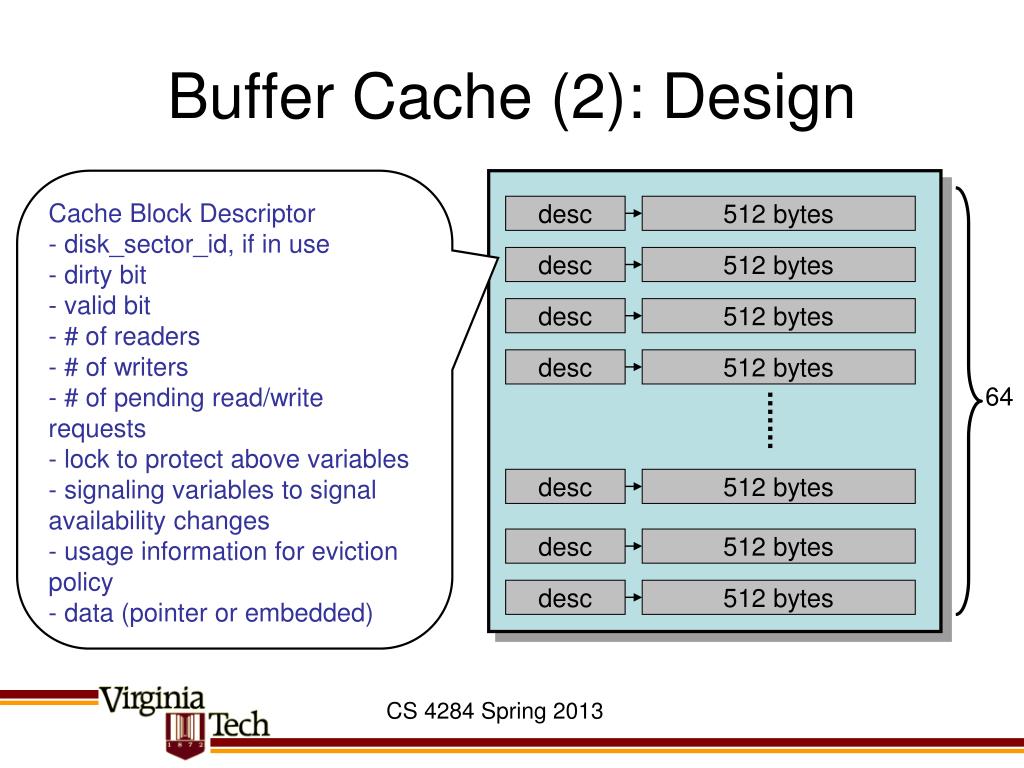 Buffer Cache (2): Design

Cache Block Descriptor
- disk_sector_id, if in use
- dirty bit
- valid bit
- # of readers
- # of writers
- # of pending read/write requests
- lock to protect above variables
- signaling variables to signal availability changes
- usage information for eviction policy
- data (pointer or embedded)

desc 512 bytes
desc 512 bytes
desc 512 bytes
desc 512 bytes
desc 512 bytes
desc 512 bytes
desc 512 bytes

64

Virginia Tech
1872

CS 4284 Spring 2013